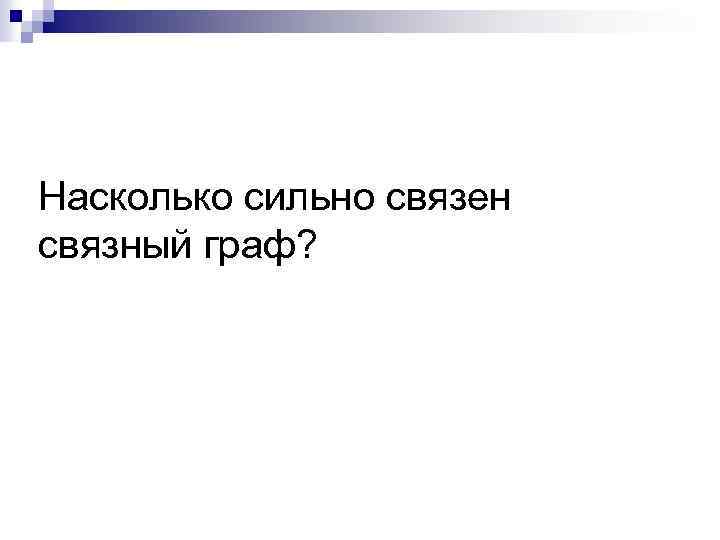 Насколько сильно связен связный граф?